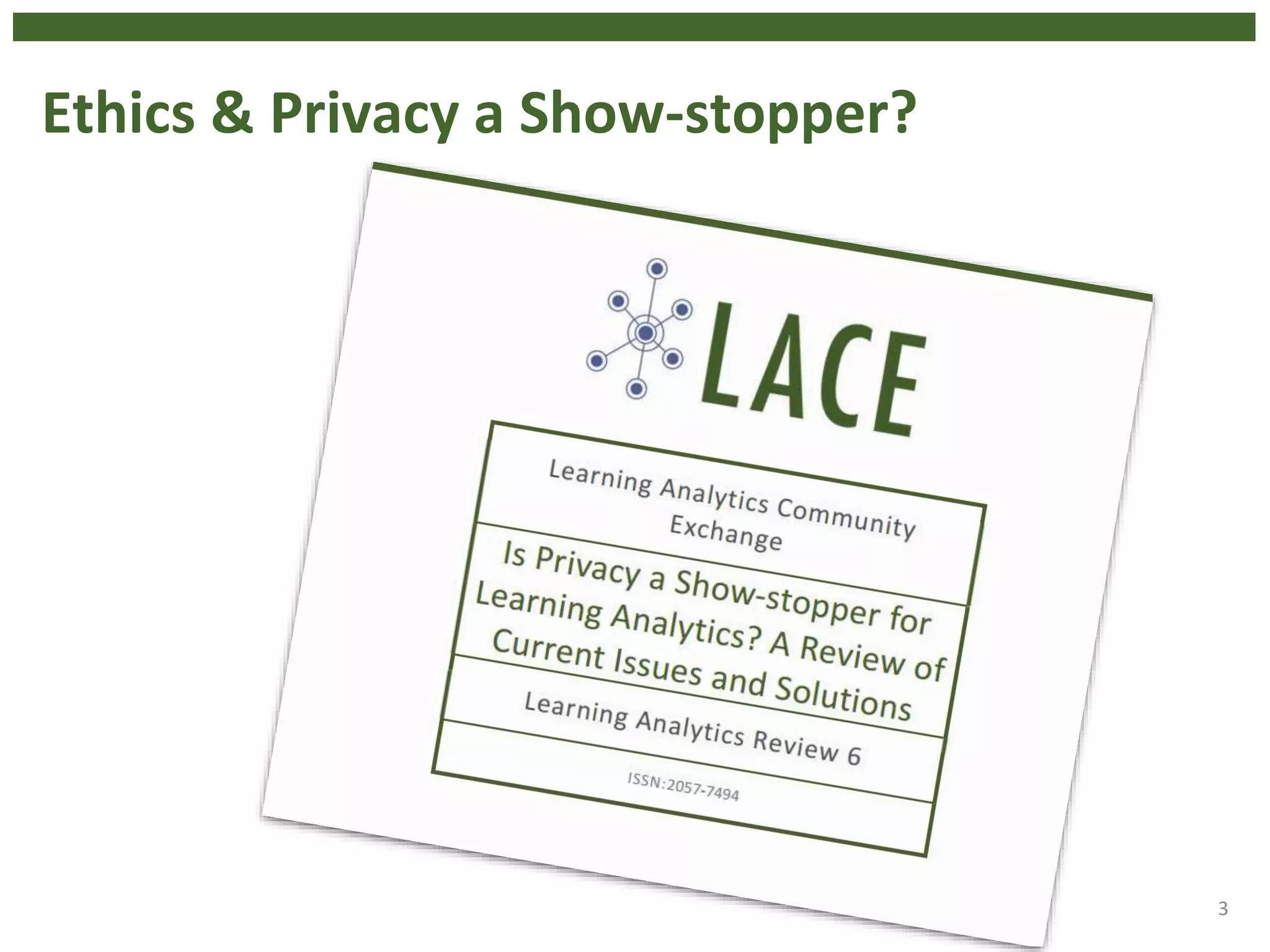 Ethics & Privacy a Show-stopper?

LACE

Learning Analytics Community Exchange

Is Privacy a Show-stopper for Learning Analytics? A Review of Current Issues and Solutions

Learning Analytics Review 6

ISSN:2057-7494

3